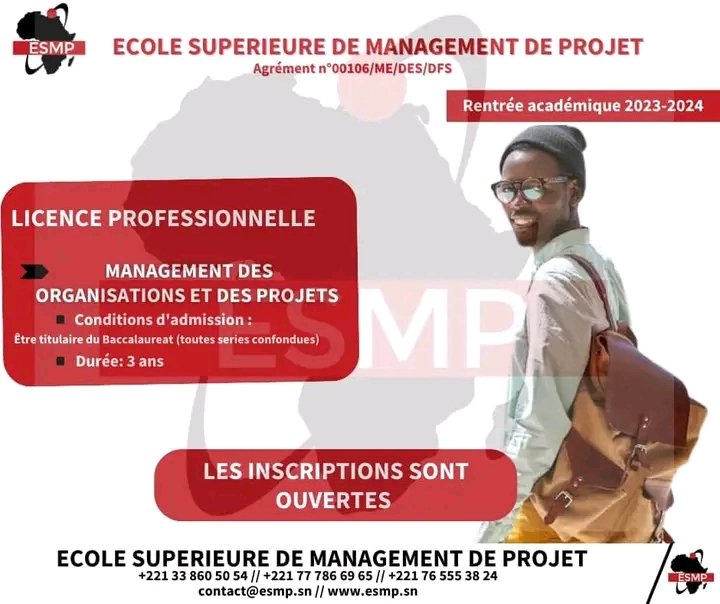 ESMP

ECOLE SUPERIEURE DE MANAGEMENT DE PROJET
Agrément n°00106/ME/DES/DFS

Rentrée académique 2023-2024

LICENCE PROFESSIONNELLE

MANAGEMENT DES ORGANISATIONS ET DES PROJETS

Conditions d'admission :
Être titulaire du Baccalaureat (toutes series confondues)

Durée: 3 ans

ESMP

LES INSCRIPTIONS SONT OUVERTES

ECOLE SUPERIEURE DE MANAGEMENT DE PROJET
+221 33 860 50 54 // +221 77 786 69 65 // +221 76 555 38 24
contact@esmp.sn // www.esmp.sn

ESMP